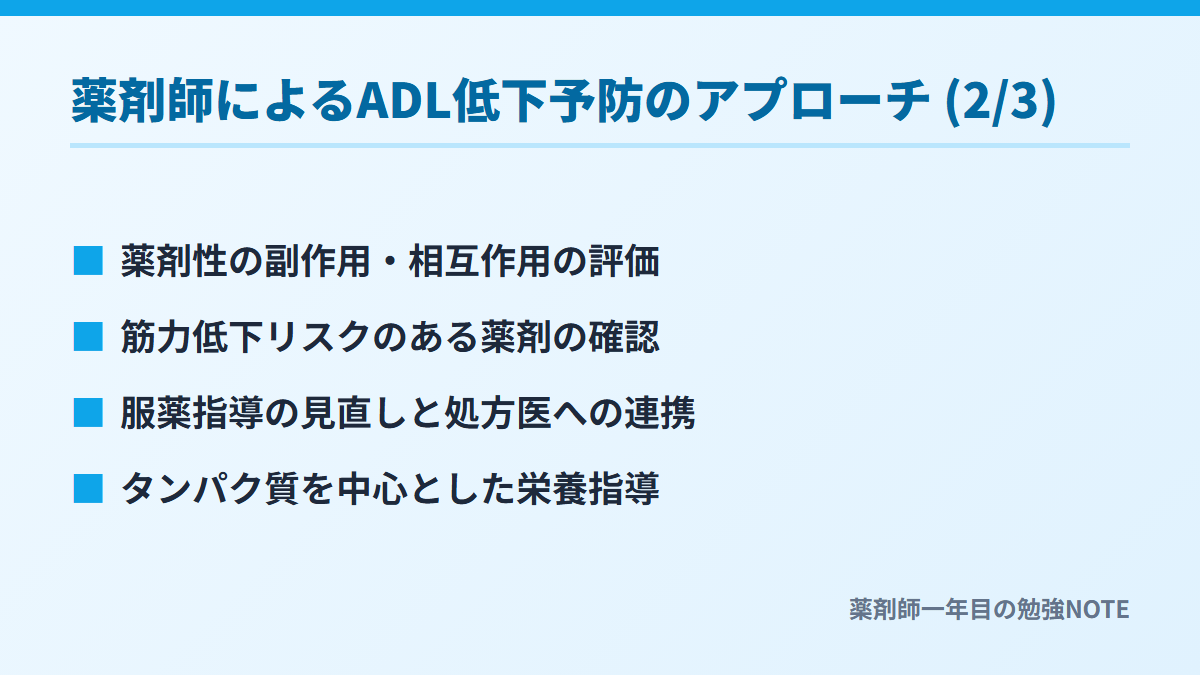 薬剤師によるADL低下予防のアプローチ (2/3)

■ 薬剤性の副作用・相互作用の評価

■ 筋力低下リスクのある薬剤の確認

■ 服薬指導の見直しと処方医への連携

■ タンパク質を中心とした栄養指導

薬剤師一年目の勉強NOTE